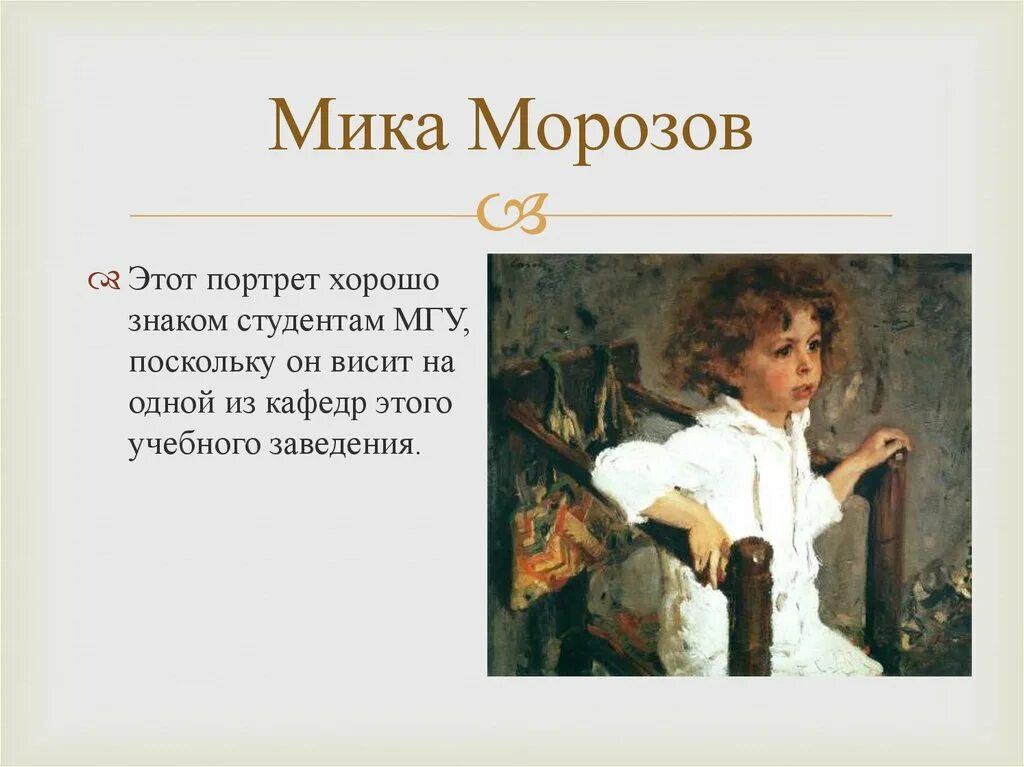 Мика Морозов

Этот портрет хорошо знаком студентам МГУ, поскольку он висит на одной из кафедр этого учебного заведения.